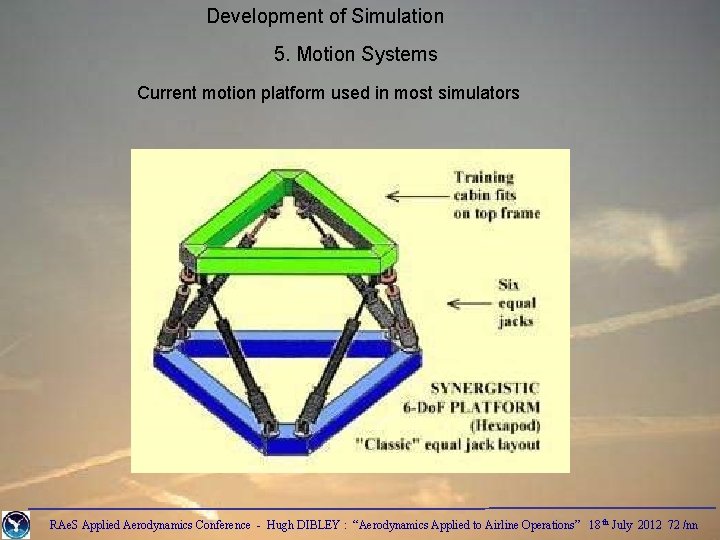 Development of Simulation

5. Motion Systems

Current motion platform used in most simulators

Training cabin fits on top frame

Six equal jacks

SYNERGISTIC 6-DoF PLATFORM (Hexapod) "Classic" equal jack layout

RAeS Applied Aerodynamics Conference - Hugh DIBLEY : "Aerodynamics Applied to Airline Operations" 18$^{th}$ July 2012 72 /nn